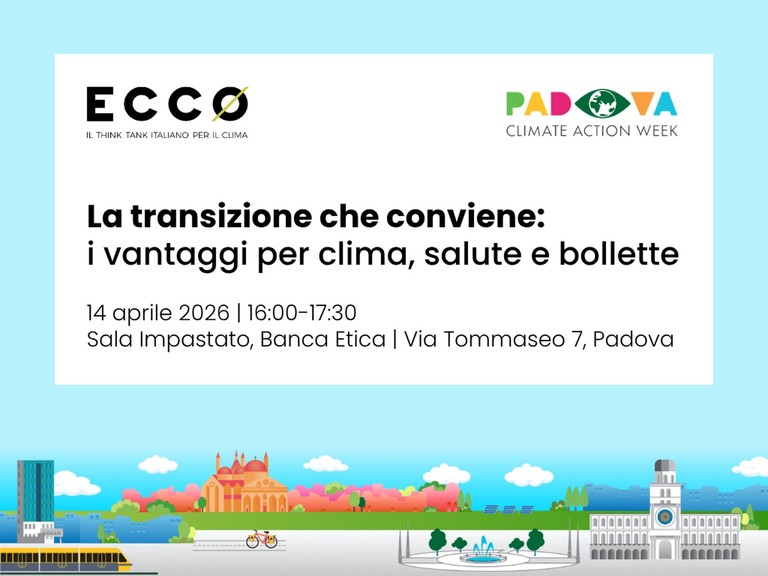 ECCO
IL THINK TANK ITALIANO PER IL CLIMA

PADOVA
CLIMATE ACTION WEEK

La transizione che conviene:
i vantaggi per clima, salute e bollette

14 aprile 2026 | 16:00-17:30
Sala Impastato, Banca Etica | Via Tommaseo 7, Padova